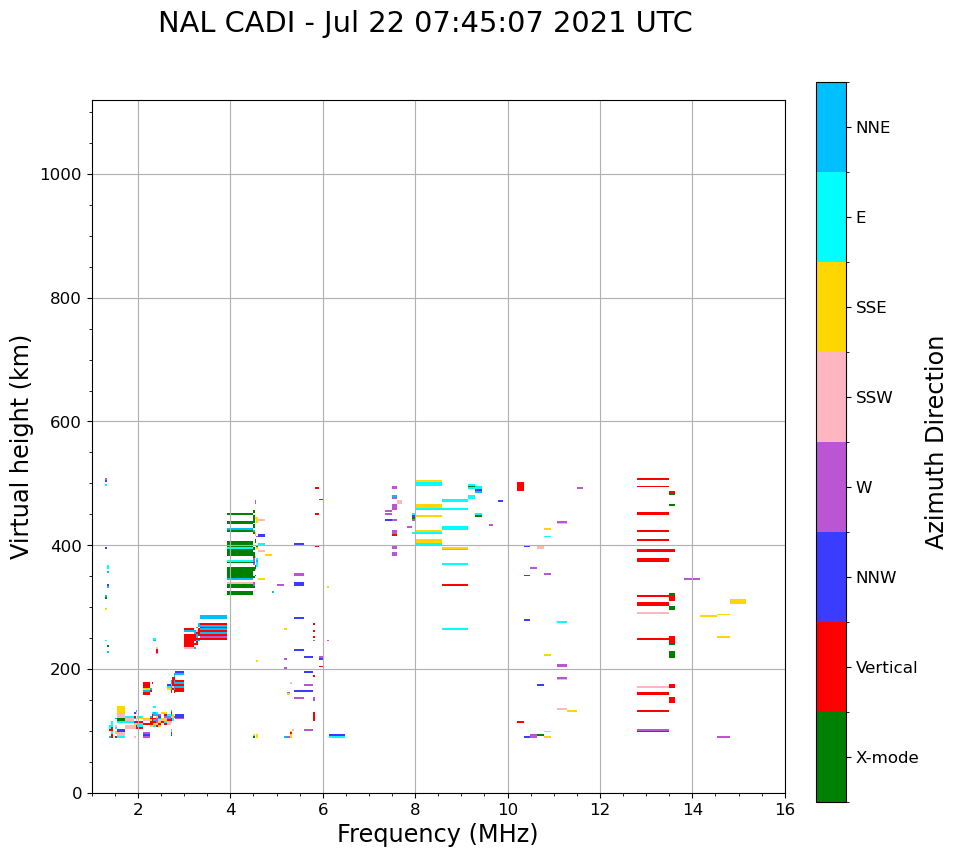 NAL CADI - Jul 22 07:45:07 2021 UTC

Virtual height (km)

1000
800
600
400
200
0

2
4
6
8
10
12
14
16

Frequency (MHz)

NNE
E
SSE
SSW
W
NNW
Vertical
X-mode

Azimuth Direction